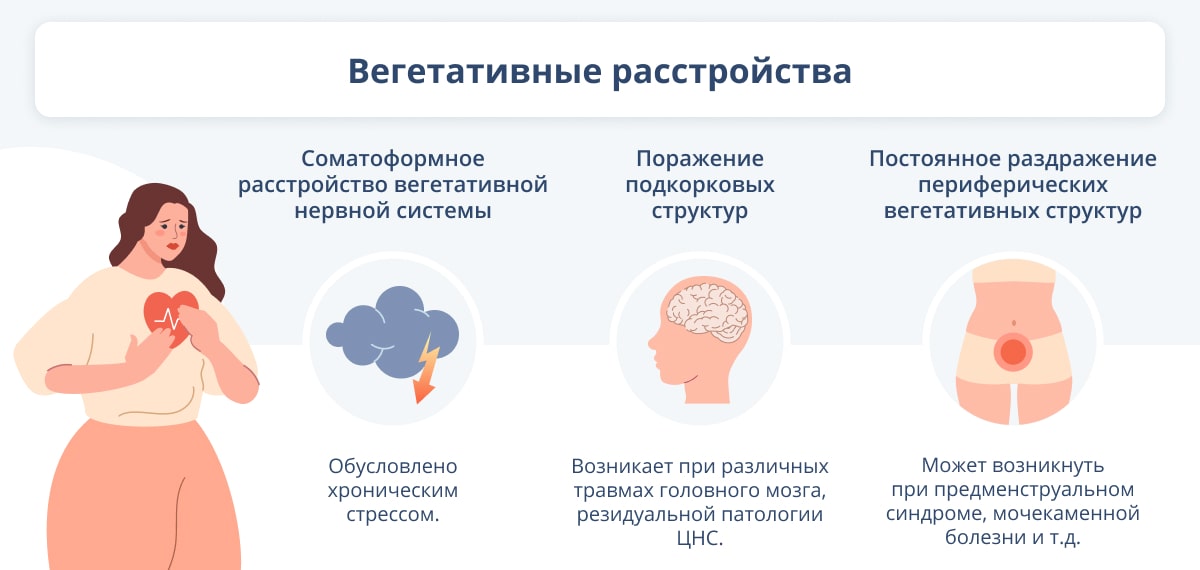 Вегетативные расстройства

Соматоформное расстройство вегетативной нервной системы

Обусловлено хроническим стрессом.

Поражение подкорковых структур

Возникает при различных травмах головного мозга, резидуальной патологии ЦНС.

Постоянное раздражение периферических вегетативных структур

Может возникнуть при предменструальном синдроме, мочекаменной болезни и т.д.